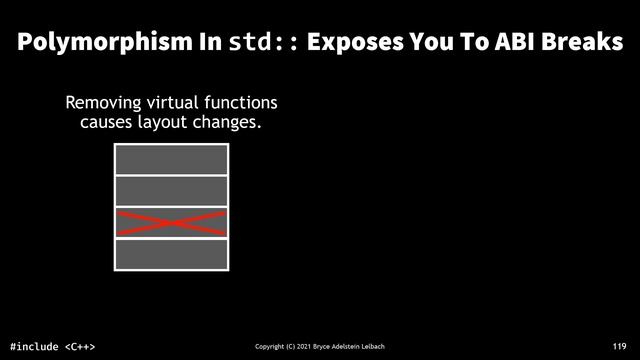 Polymorphism In std:: Exposes You To ABI Breaks

Removing virtual functions causes layout changes.

#include <C++>

Copyright (C) 2021 Bryce Adelstein Lelbach

119